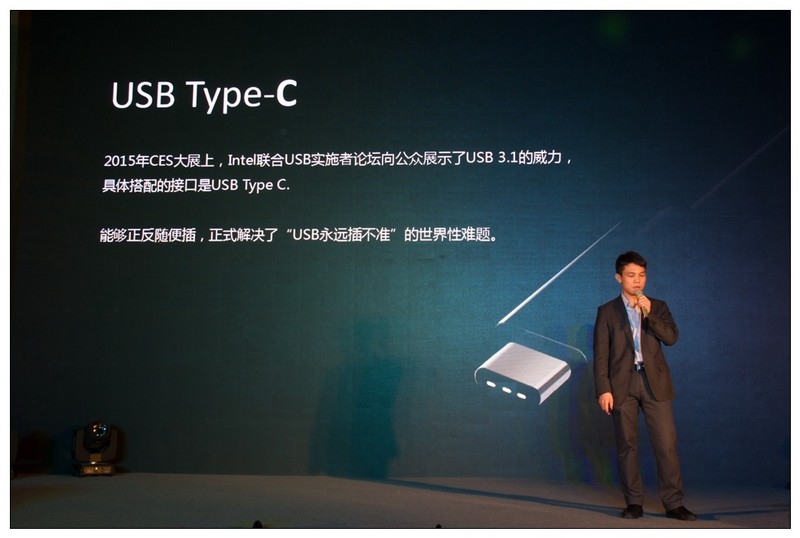 USB Type-C

2015年CES大展上，Intel联合USB实施者论坛向公众展示了USB 3.1的威力，具体搭配的接口是USB Type C.

能够正反随便插，正式解决了“USB永远插不准”的世界性难题。